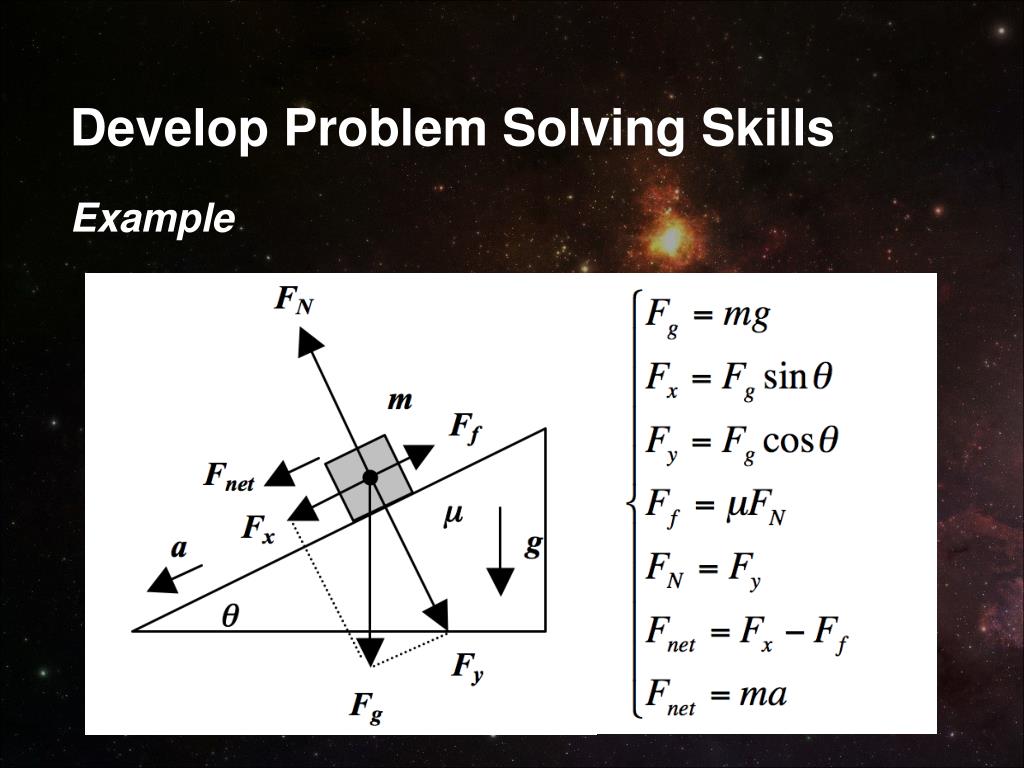 Develop Problem Solving Skills

Example

$F_N$

$m$

$F_f$

$F_{net}$

$F_x$

$\mu$

$a$

$g$

$\theta$

$F_y$

$F_g$

$F_g = mg$
$F_x = F_g \sin\theta$
$F_y = F_g \cos\theta$
$F_f = \mu F_N$
$F_N = F_y$
$F_{net} = F_x - F_f$
$F_{net} = ma$